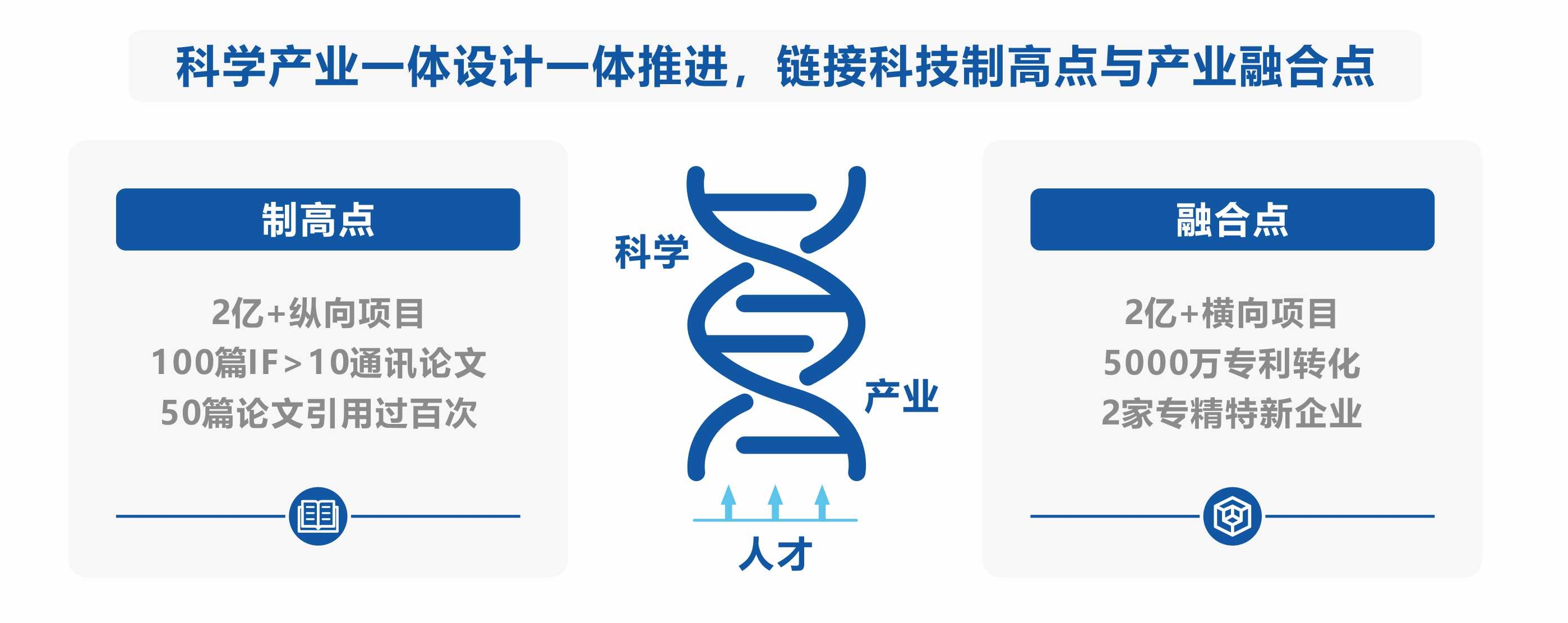 科学产业一体设计一体推进，链接科技制高点与产业融合点

制高点

2亿+纵向项目
100篇IF>10通讯论文
50篇论文引用过百次

科学

产业

人才

融合点

2亿+横向项目
5000万专利转化
2家专精特新企业